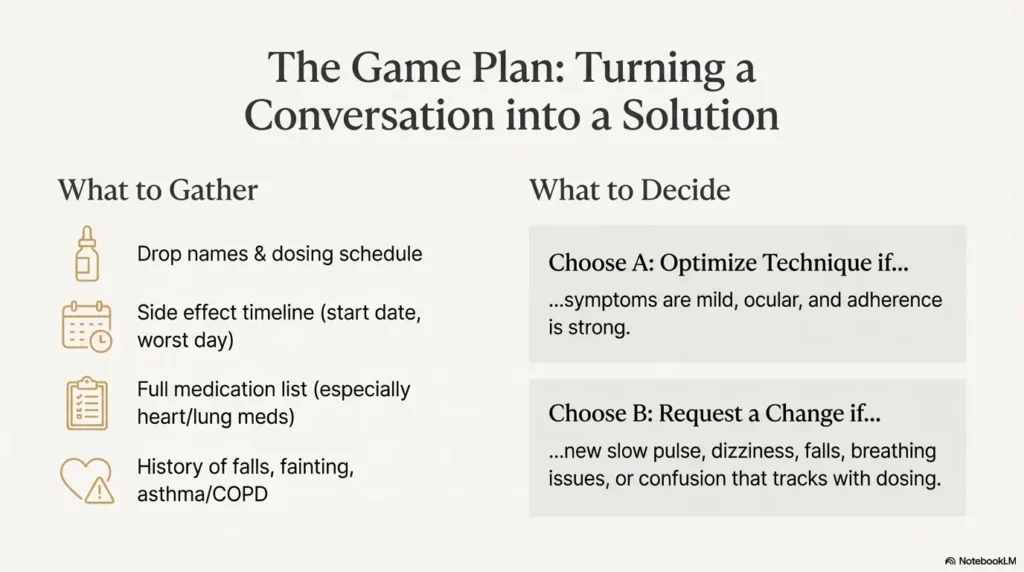 The Game Plan: Turning a Conversation into a Solution

What to Gather

Drop names & dosing schedule

Side effect timeline (start date, worst day)

Full medication list (especially heart/lung meds)

History of falls, fainting, asthma/COPD

What to Decide

Choose A: Optimize Technique if...

...symptoms are mild, ocular, and adherence is strong.

Choose B: Request a Change if...

...new slow pulse, dizziness, falls, breathing issues, or confusion that tracks with dosing.

NotebookLM